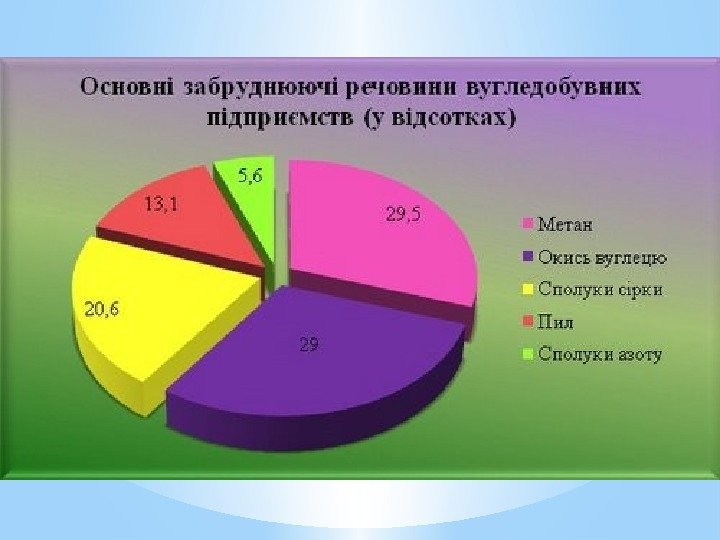 Основні забруднюючі речовини вугледобувних підприємств (у відсотках)

5,6
13,1
29,5
20,6
29

Метан
Окись вуглецю
Сполуки сірки
Пил
Сполуки азоту